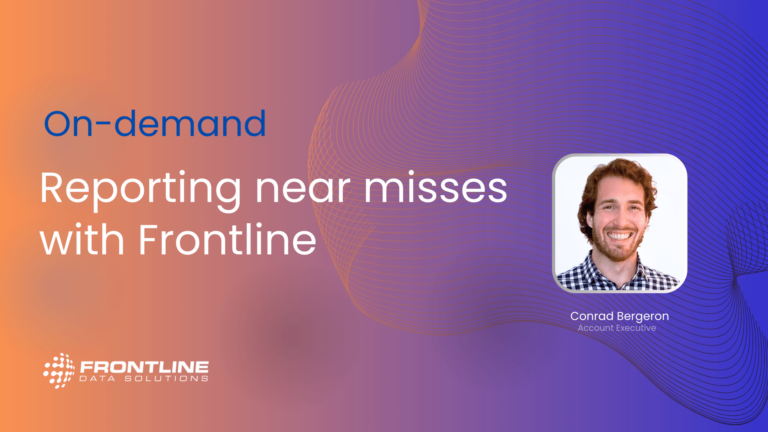 On-demand

Reporting near misses with Frontline

Conrad Bergeron
Account Executive

FRONTLINE
DATA SOLUTIONS